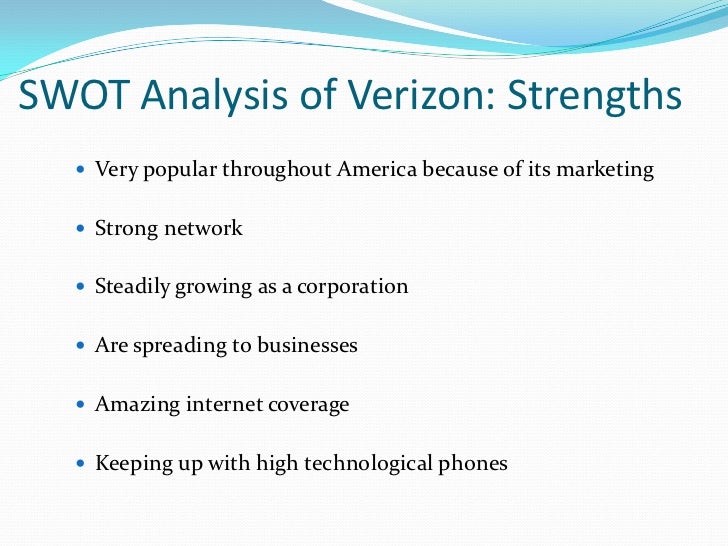 SWOT Analysis of Verizon: Strengths

- Very popular throughout America because of its marketing
- Strong network
- Steadily growing as a corporation
- Are spreading to businesses
- Amazing internet coverage
- Keeping up with high technological phones